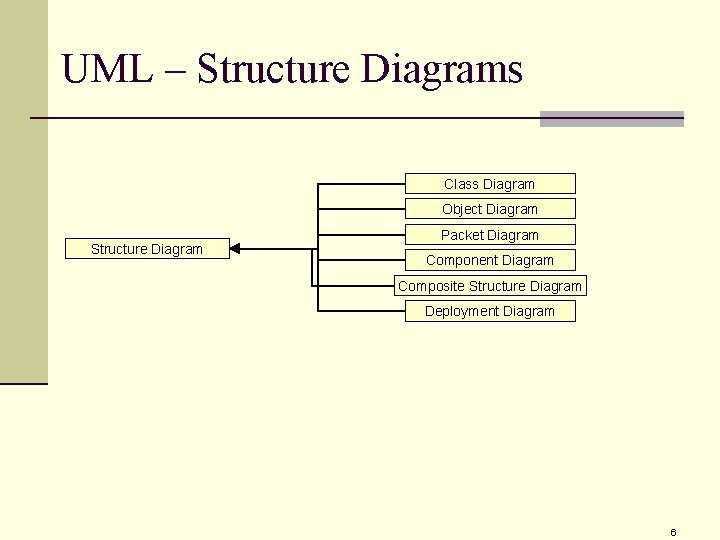 UML – Structure Diagrams

Structure Diagram

Class Diagram

Object Diagram

Packet Diagram

Component Diagram

Composite Structure Diagram

Deployment Diagram

6